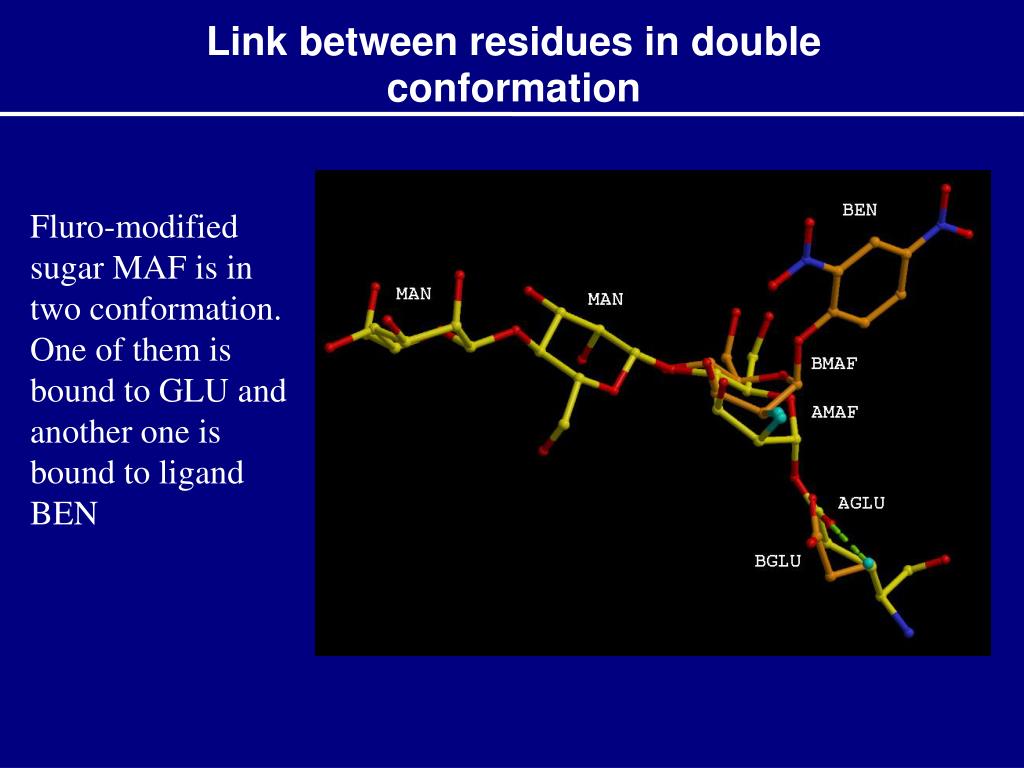 Link between residues in double conformation

Fluro-modified sugar MAF is in two conformation. One of them is bound to GLU and another one is bound to ligand BEN

BEN
MAN
MAN
BMAF
AMAF
AGLU
BGLU